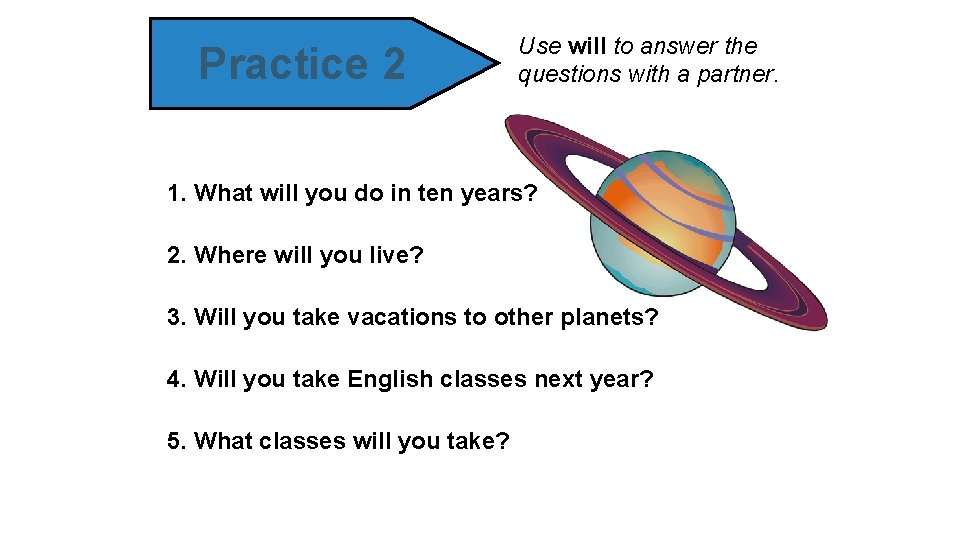 Practice 2

Use will to answer the questions with a partner.

1. What will you do in ten years?

2. Where will you live?

3. Will you take vacations to other planets?

4. Will you take English classes next year?

5. What classes will you take?